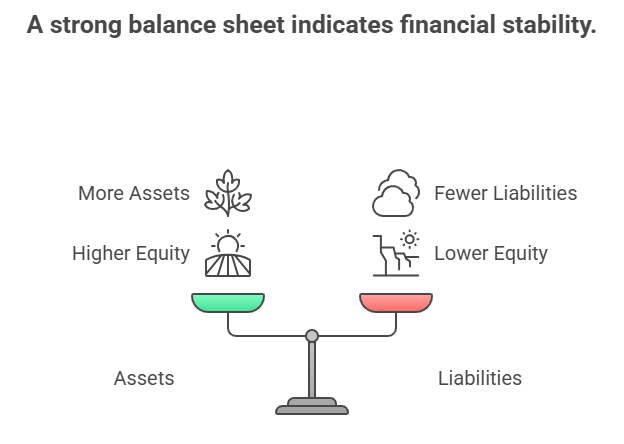 A strong balance sheet indicates financial stability.

More Assets

Higher Equity

Fewer Liabilities

Lower Equity

Assets

Liabilities